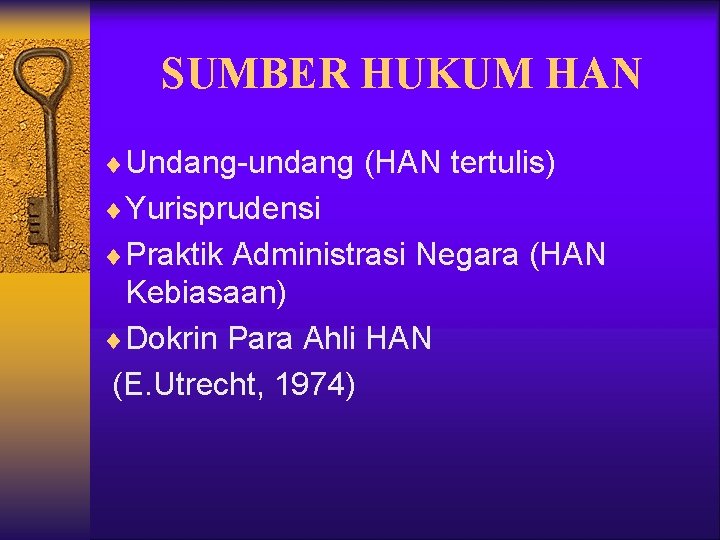 SUMBER HUKUM HAN

♦ Undang-undang (HAN tertulis)
♦ Yurisprudensi
♦ Praktik Administrasi Negara (HAN Kebiasaan)
♦ Dokrin Para Ahli HAN
(E.Utrecht, 1974)